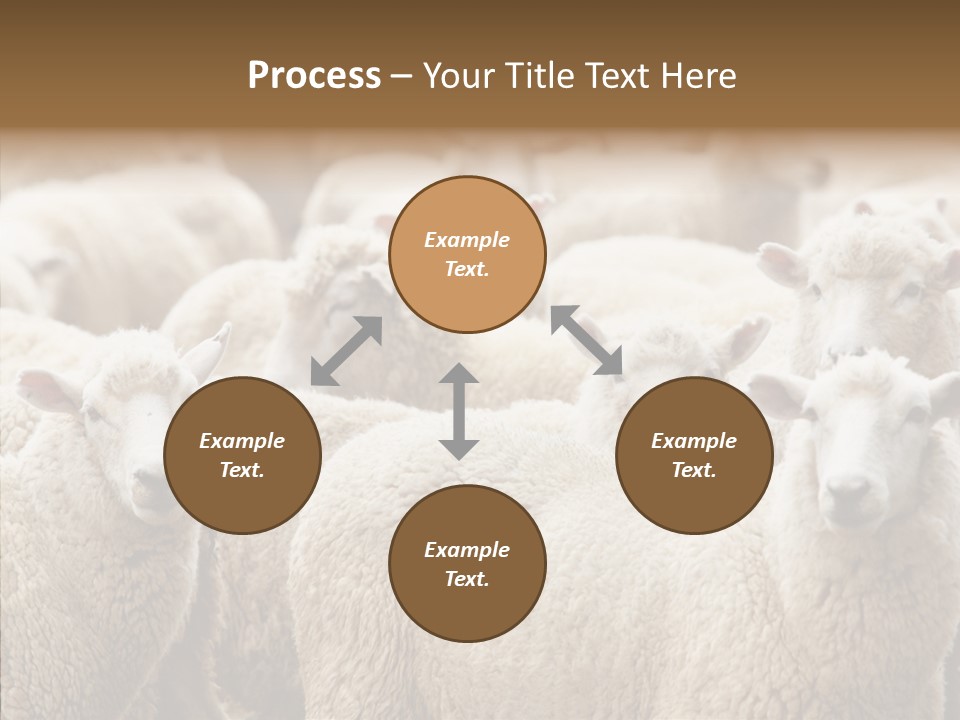 Process – Your Title Text Here

Example Text.

Example Text.

Example Text.

Example Text.